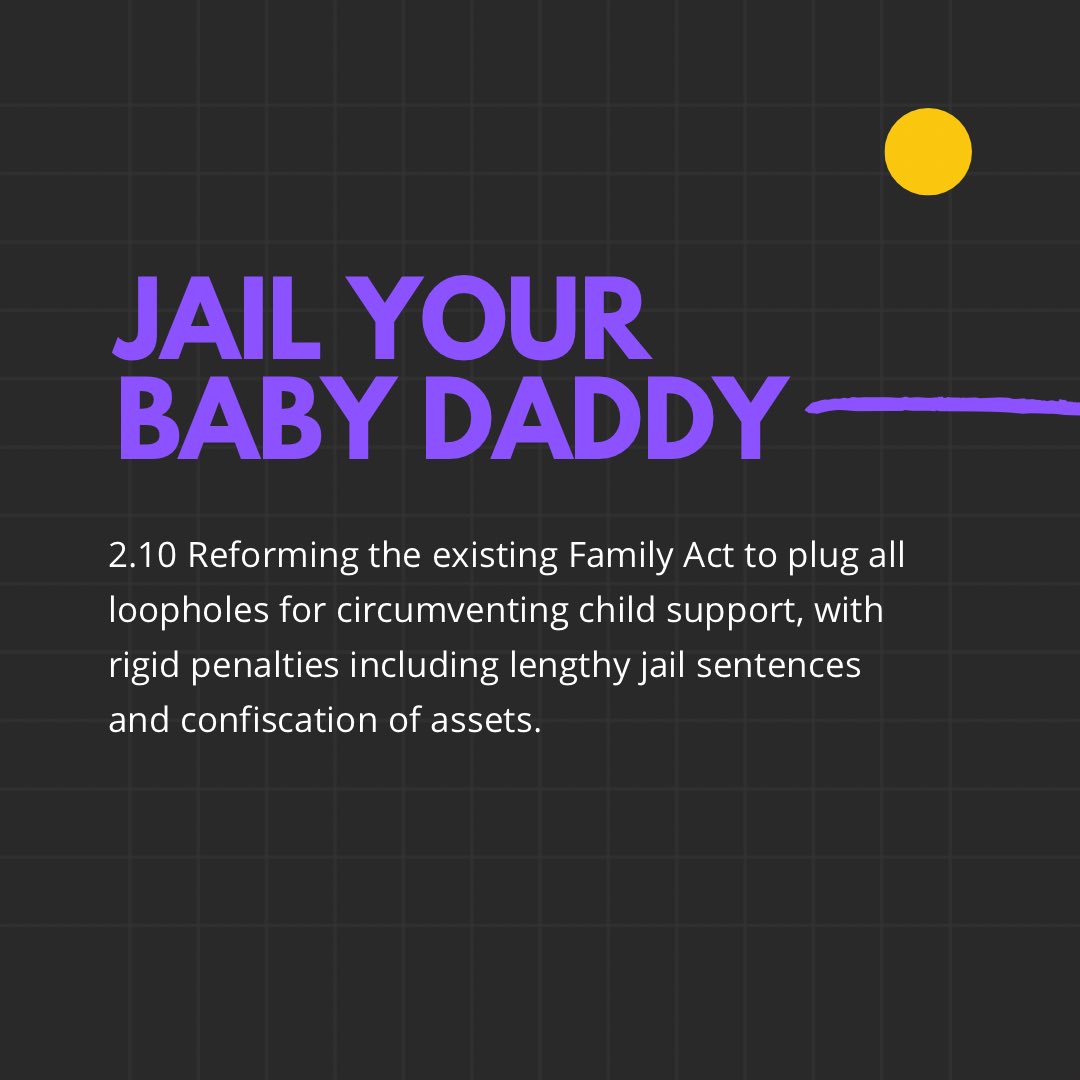 JAIL YOUR BABY DADDY

2.10 Reforming the existing Family Act to plug all loopholes for circumventing child support, with rigid penalties including lengthy jail sentences and confiscation of assets.